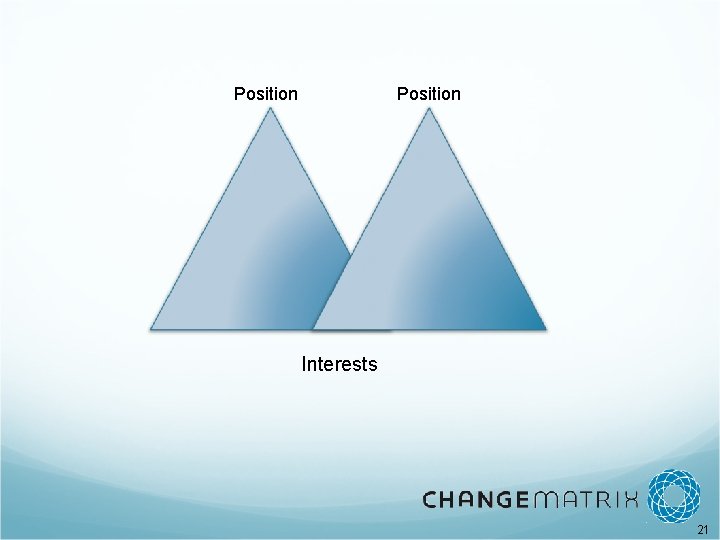 Position Position

Interests

CHANGEMATRIX

21